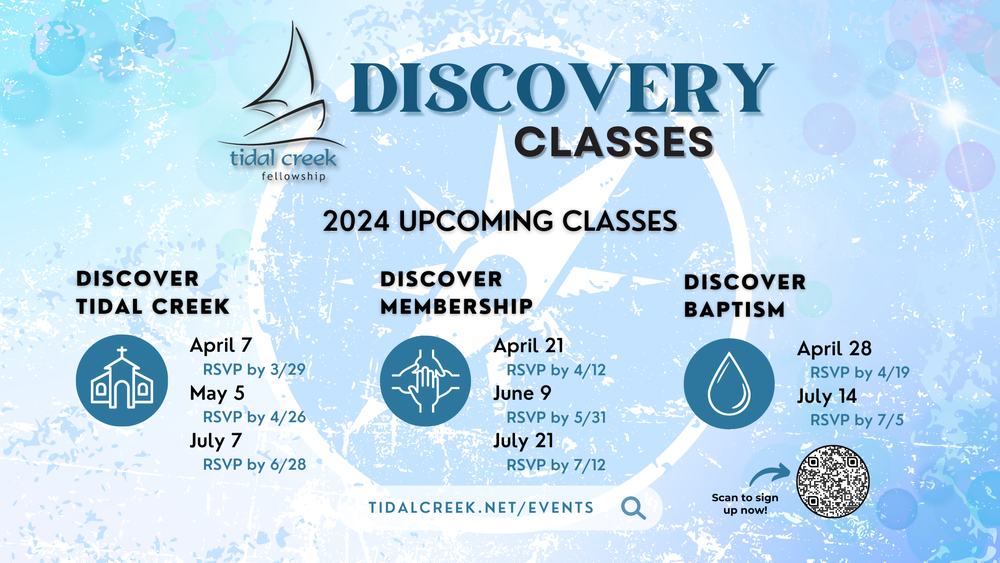 tidal creek
fellowship

DISCOVERY
CLASSES

2024 UPCOMING CLASSES

DISCOVER
TIDAL CREEK

April 7
RSVP by 3/29
May 5
RSVP by 4/26
July 7
RSVP by 6/28

DISCOVER
MEMBERSHIP

April 21
RSVP by 4/12
June 9
RSVP by 5/31
July 21
RSVP by 7/12

DISCOVER
BAPTISM

April 28
RSVP by 4/19
July 14
RSVP by 7/5

TIDALCREEK.NET/EVENTS

Scan to sign up now!